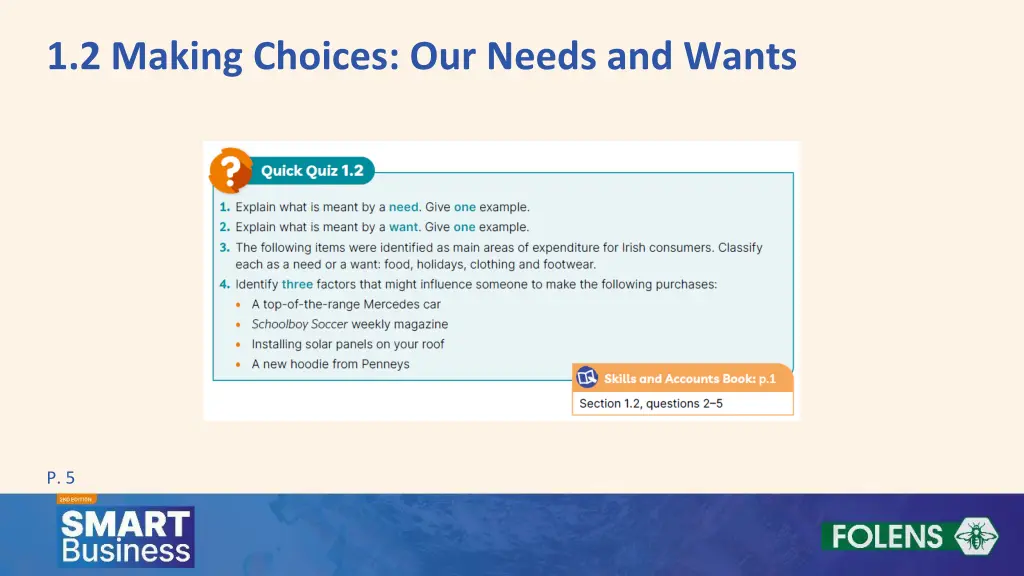 1.2 Making Choices: Our Needs and Wants

?

Quick Quiz 1.2

1. Explain what is meant by a need. Give one example.
2. Explain what is meant by a want. Give one example.
3. The following items were identified as main areas of expenditure for Irish consumers. Classify each as a need or a want: food, holidays, clothing and footwear.
4. Identify three factors that might influence someone to make the following purchases:
• A top-of-the-range Mercedes car
• Schoolboy Soccer weekly magazine
• Installing solar panels on your roof
• A new hoodie from Penneys

Skills and Accounts Book: p.1
Section 1.2, questions 2–5

P. 5

2ND EDITION
SMART
Business

FOLENS